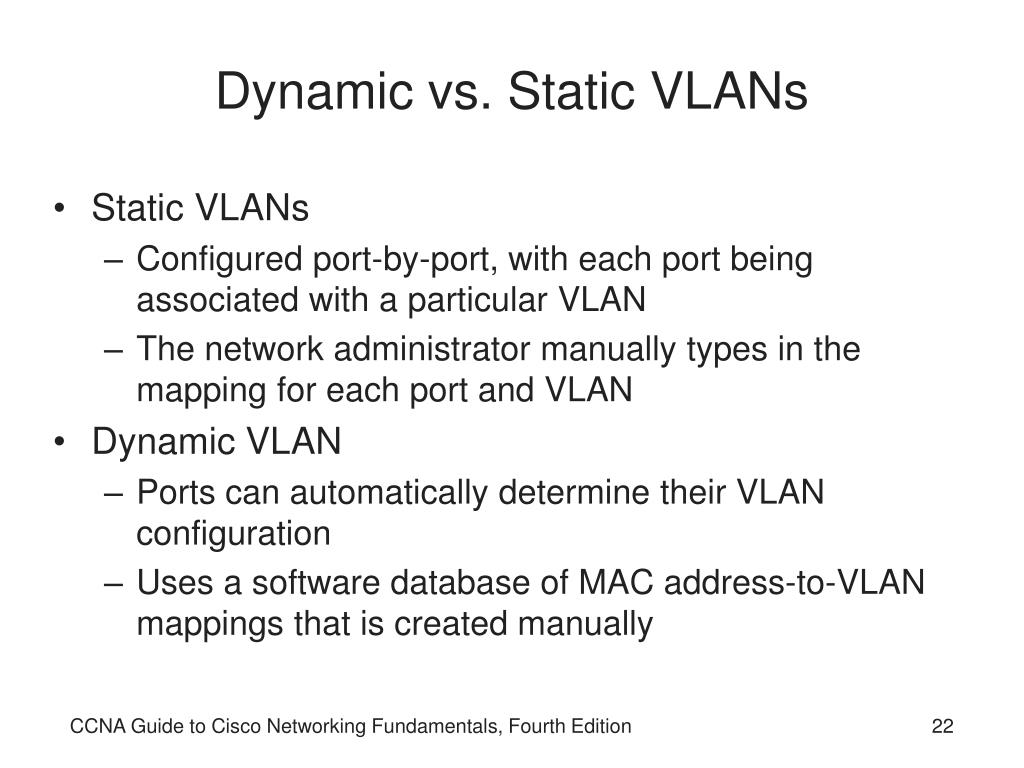 Dynamic vs. Static VLANs

• Static VLANs
– Configured port-by-port, with each port being associated with a particular VLAN
– The network administrator manually types in the mapping for each port and VLAN
• Dynamic VLAN
– Ports can automatically determine their VLAN configuration
– Uses a software database of MAC address-to-VLAN mappings that is created manually

CCNA Guide to Cisco Networking Fundamentals, Fourth Edition

22